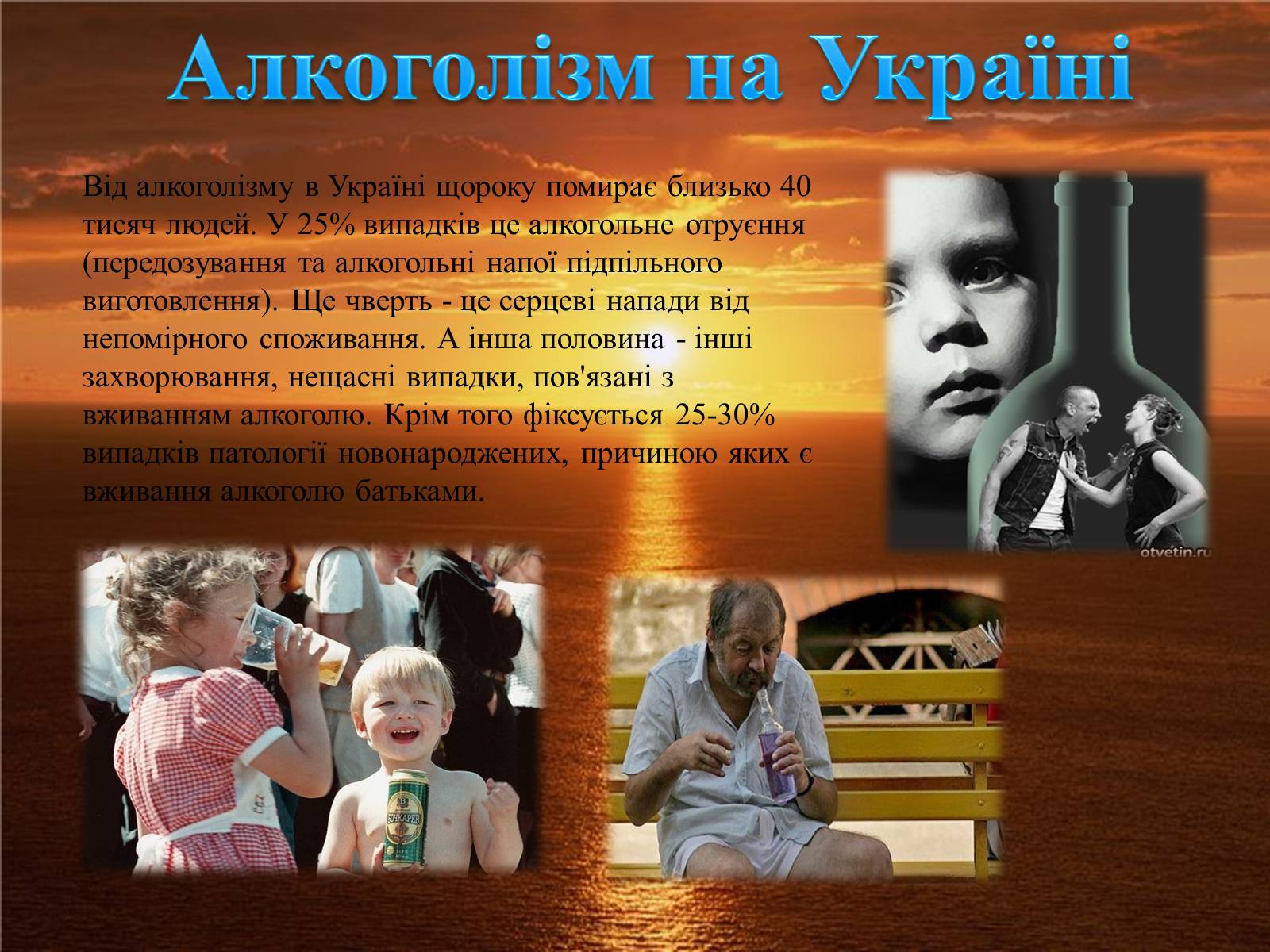 Алкоголізм на Україні

Від алкоголізму в Україні щороку помирає близько 40 тисяч людей. У 25% випадків це алкогольне отруєння (передозування та алкогольні напої підпільного виготовлення). Ще чверть - це серцеві напади від непомірного споживання. А інша половина - інші захворювання, нещасні випадки, пов'язані з вживанням алкоголю. Крім того фіксується 25-30% випадків патології новонароджених, причиною яких є вживання алкоголю батьками.

otvetin.ru

БОЧКАРЕВ